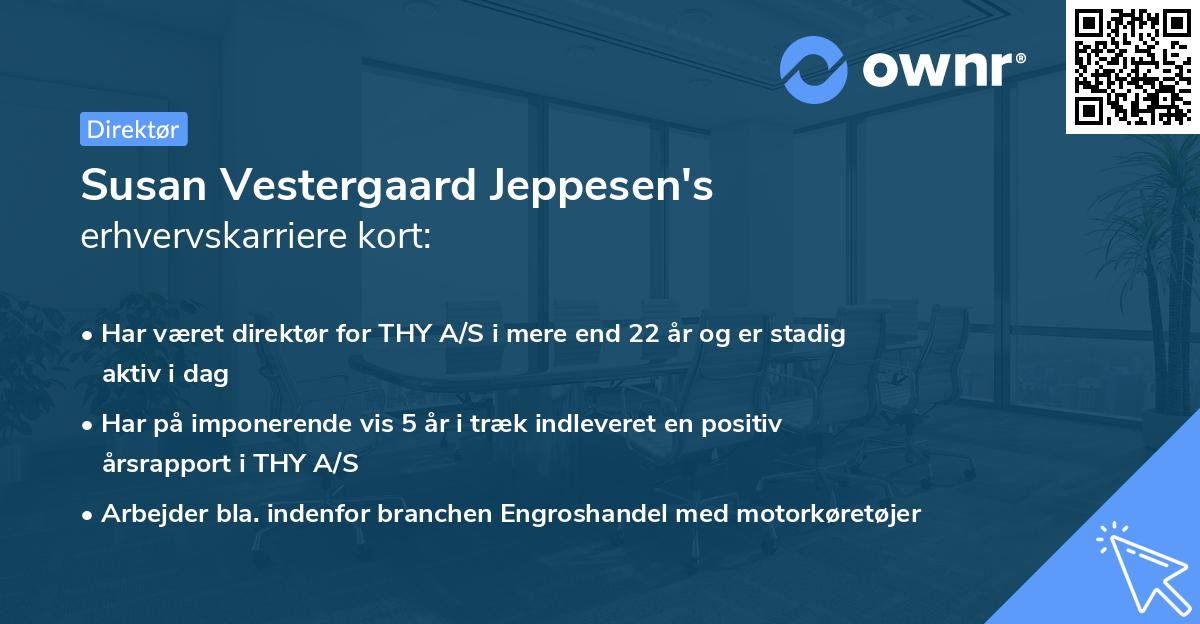 ownr®

Direktør

Susan Vestergaard Jeppesen's erhvervskarriere kort:

• Har været direktør for THY A/S i mere end 22 år og er stadig aktiv i dag

• Har på imponerende vis 5 år i træk indleveret en positiv årsrapport i THY A/S

• Arbejder bla. indenfor branchen Engroshandel med motorkøretøjer